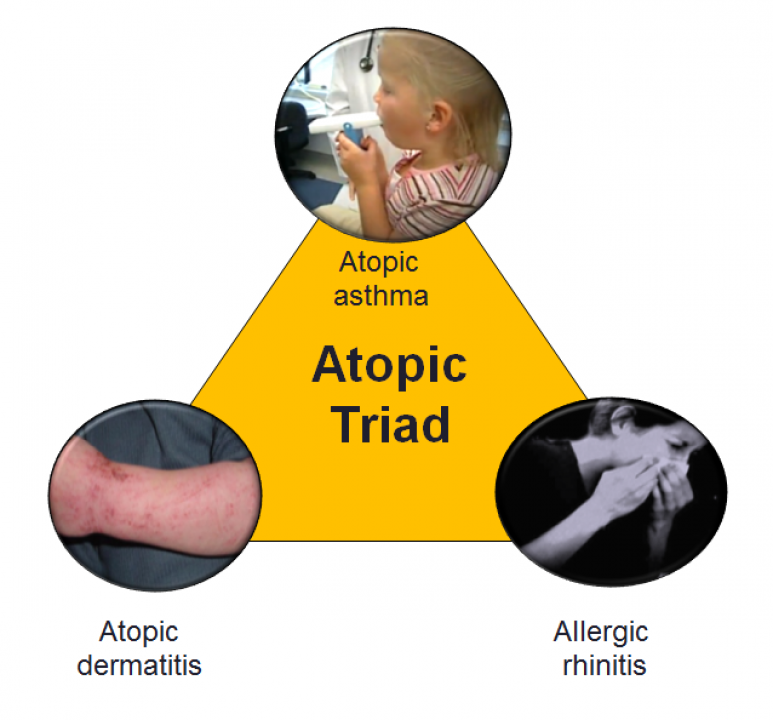 Atopic asthma

Atopic Triad

Atopic dermatitis

Allergic rhinitis